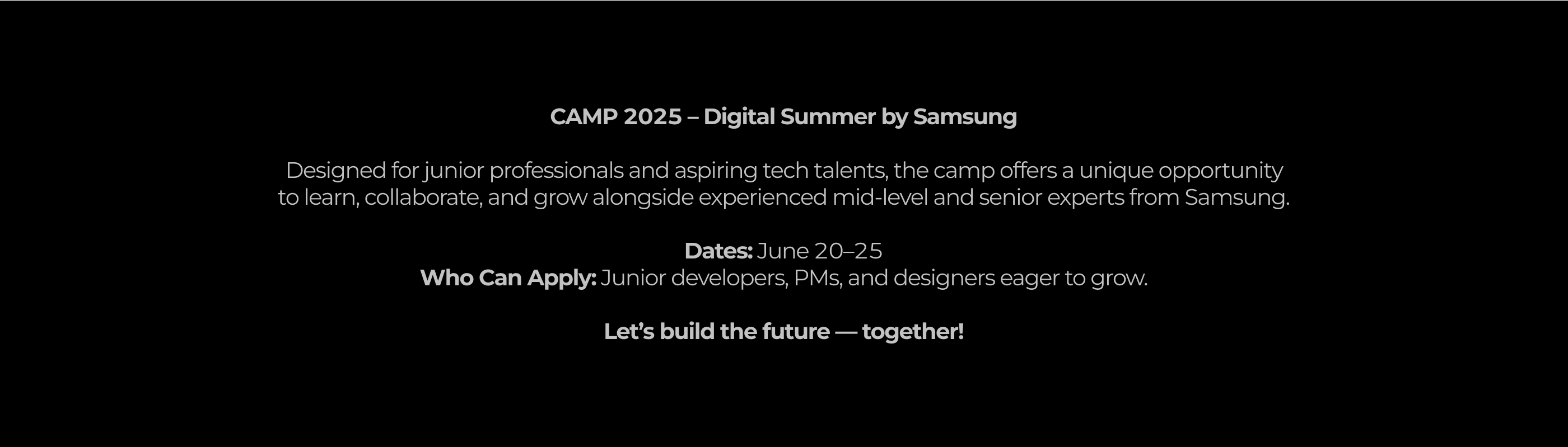 CAMP 2025 – Digital Summer by Samsung

Designed for junior professionals and aspiring tech talents, the camp offers a unique opportunity to learn, collaborate, and grow alongside experienced mid-level and senior experts from Samsung.

Dates: June 20–25
Who Can Apply: Junior developers, PMs, and designers eager to grow.

Let’s build the future — together!